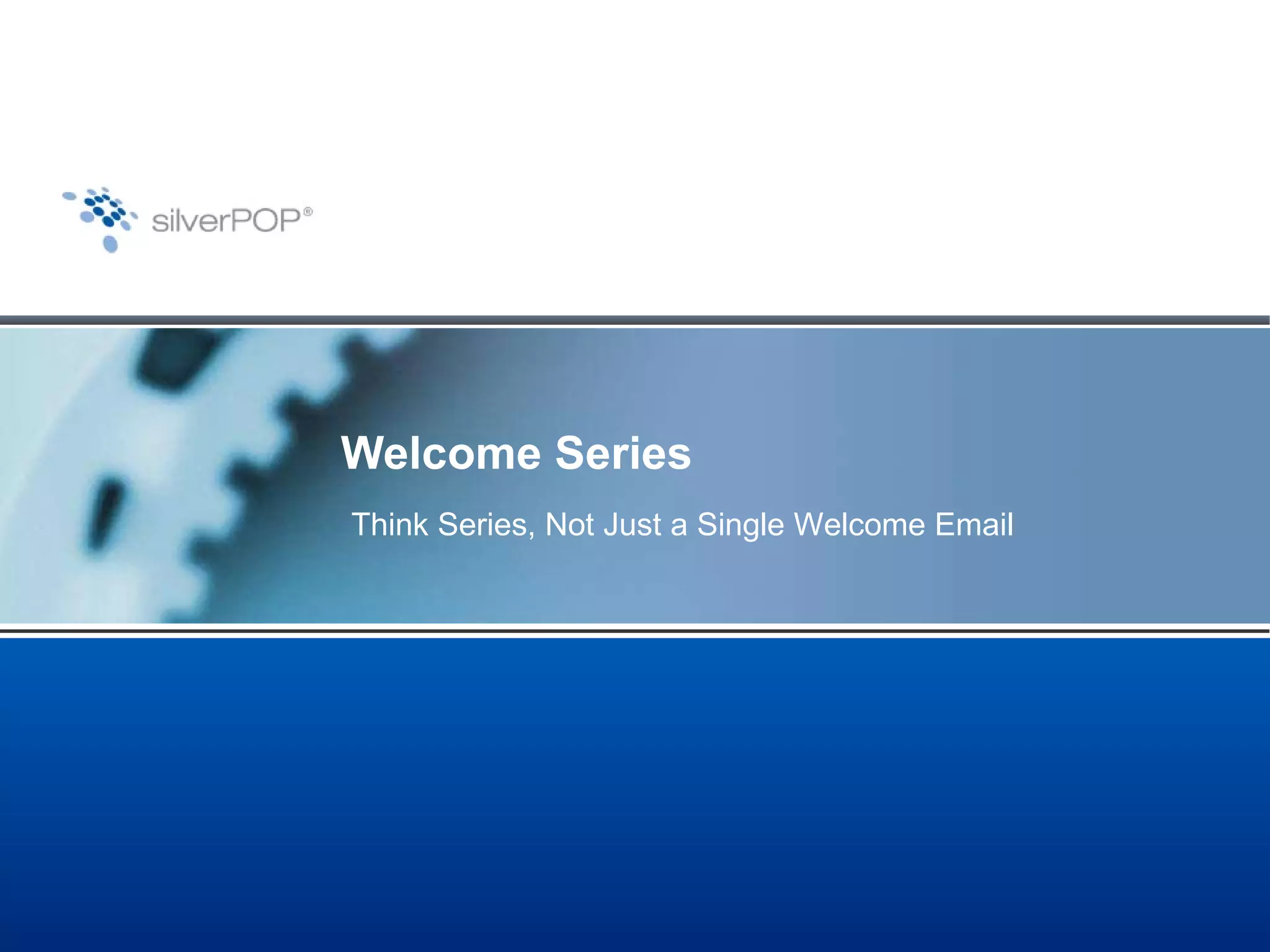 silverPOP®

Welcome Series

Think Series, Not Just a Single Welcome Email